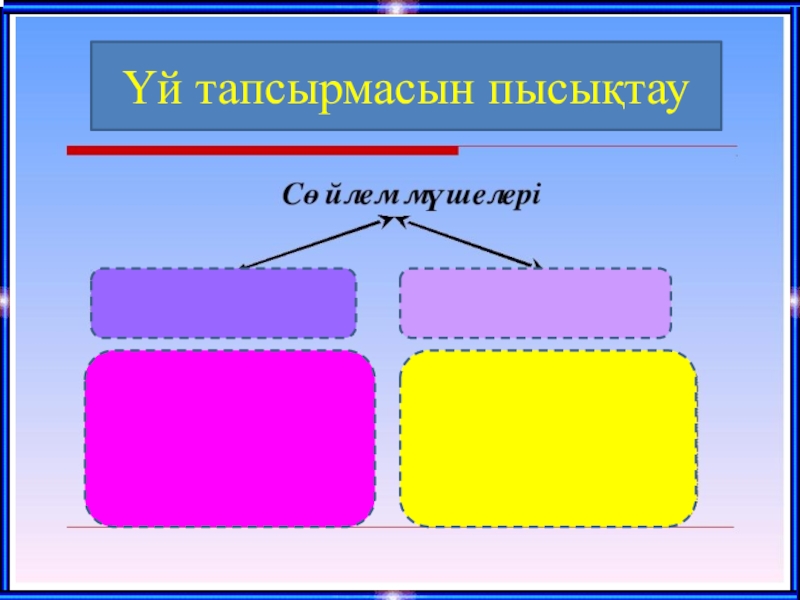 Үй тапсырмасын пысықтау

Сөйлем мүшелері